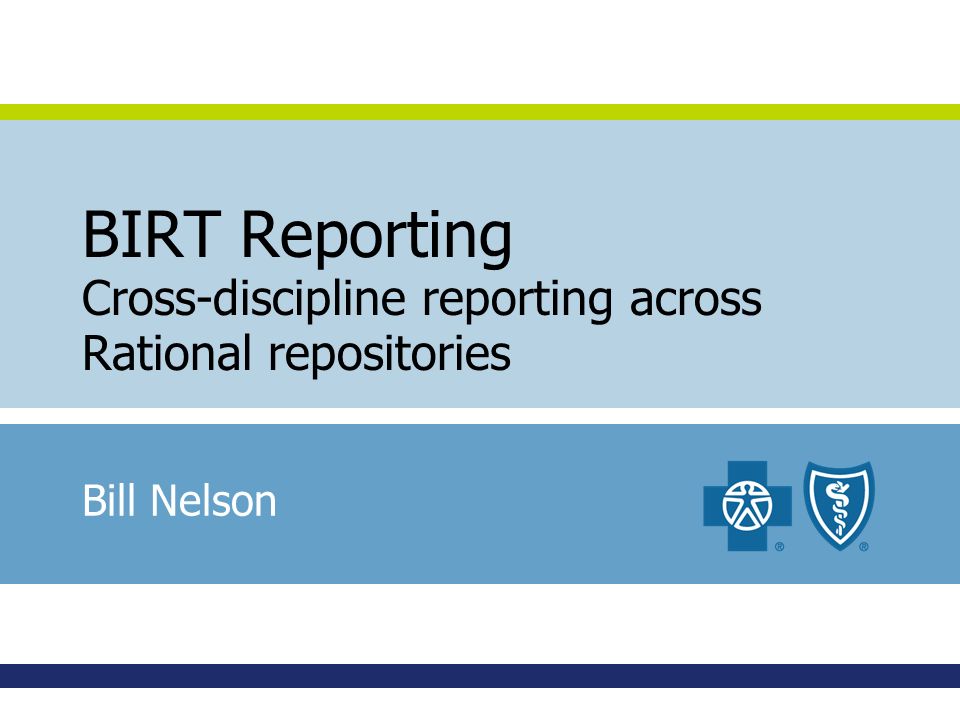 BIRT Reporting
Cross-discipline reporting across Rational repositories

Bill Nelson

®

®